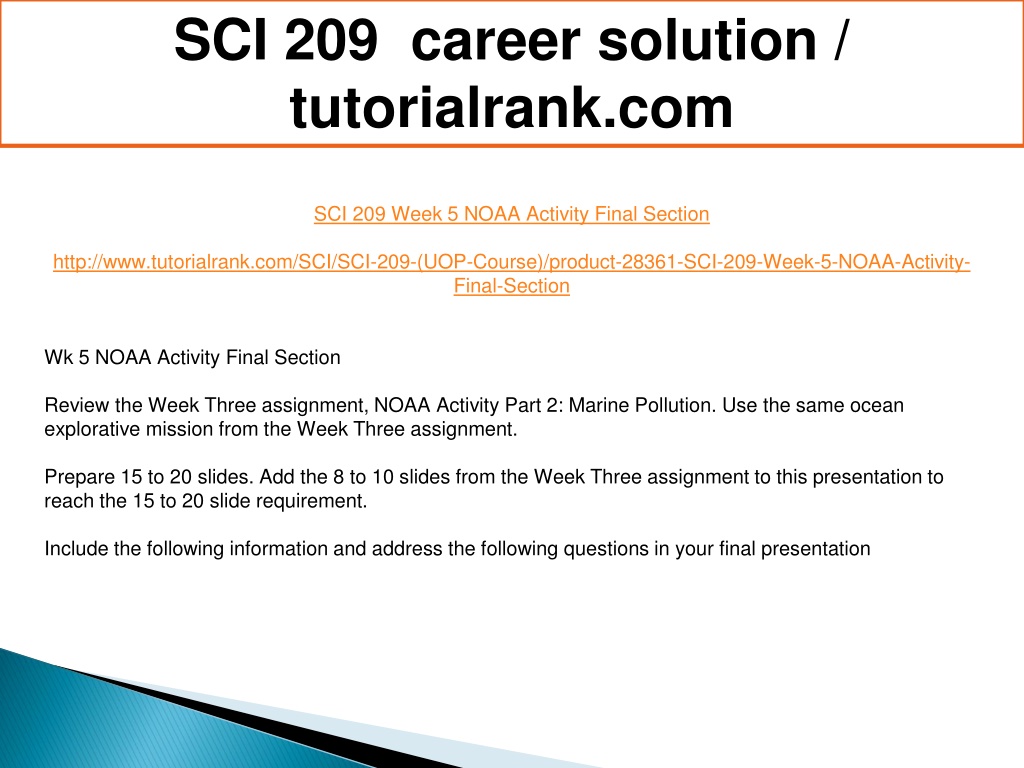 SCI 209 career solution / tutorialrank.com

SCI 209 Week 5 NOAA Activity Final Section

http://www.tutorialrank.com/SCI/SCI-209-(UOP-Course)/product-28361-SCI-209-Week-5-NOAA-Activity-Final-Section

Wk 5 NOAA Activity Final Section

Review the Week Three assignment, NOAA Activity Part 2: Marine Pollution. Use the same ocean explorative mission from the Week Three assignment.

Prepare 15 to 20 slides. Add the 8 to 10 slides from the Week Three assignment to this presentation to reach the 15 to 20 slide requirement.

Include the following information and address the following questions in your final presentation